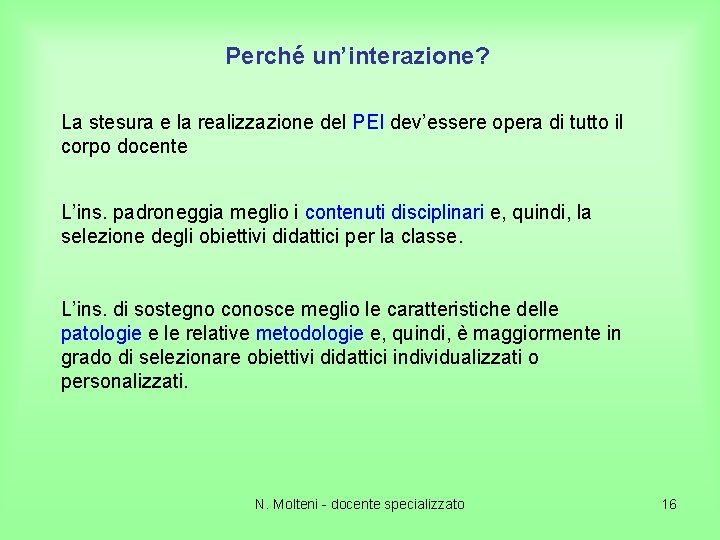 Perché un’interazione?

La stesura e la realizzazione del PEI dev’essere opera di tutto il corpo docente

L’ins. padroneggia meglio i contenuti disciplinari e, quindi, la selezione degli obiettivi didattici per la classe.

L’ins. di sostegno conosce meglio le caratteristiche delle patologie e le relative metodologie e, quindi, è maggiormente in grado di selezionare obiettivi didattici individualizzati o personalizzati.

N. Molteni - docente specializzato

16